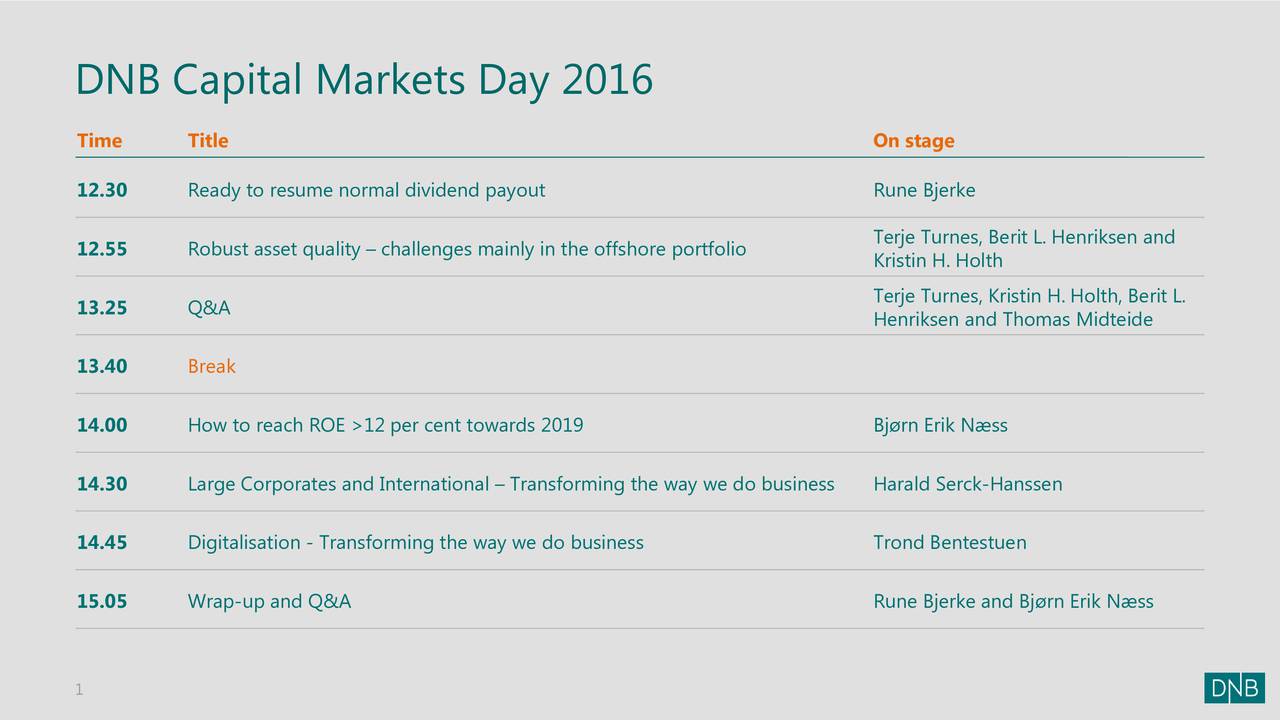 DNB Capital Markets Day 2016

| Time | Title | On stage |
|---|---|---|
| 12.30 | Ready to resume normal dividend payout | Rune Bjerke |
| 12.55 | Robust asset quality – challenges mainly in the offshore portfolio | Terje Turnes, Berit L. Henriksen and Kristin H. Holth |
| 13.25 | Q&A | Terje Turnes, Kristin H. Holth, Berit L. Henriksen and Thomas Midteide |
| 13.40 | Break | |
| 14.00 | How to reach ROE >12 per cent towards 2019 | Bjørn Erik Næss |
| 14.30 | Large Corporates and International – Transforming the way we do business | Harald Serck-Hanssen |
| 14.45 | Digitalisation - Transforming the way we do business | Trond Bentestuen |
| 15.05 | Wrap-up and Q&A | Rune Bjerke and Bjørn Erik Næss |

1

DNB